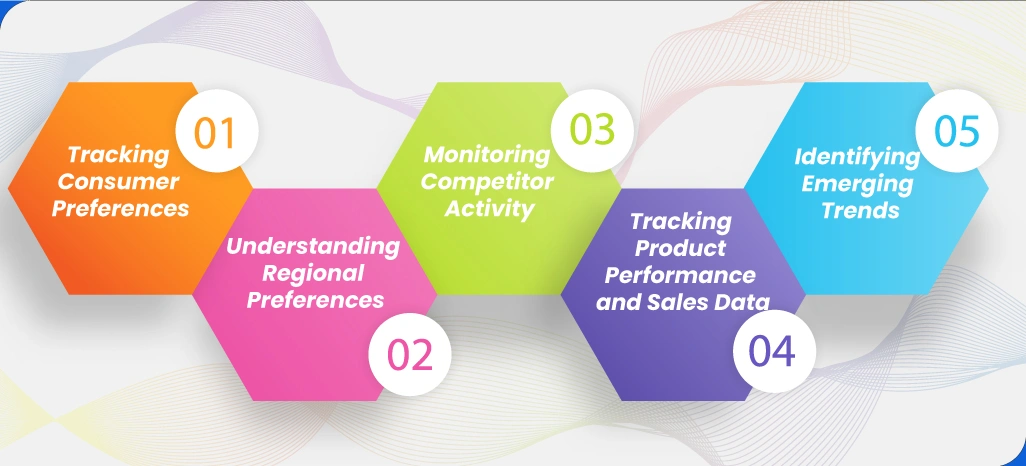 01
Tracking Consumer Preferences

Understanding Regional Preferences
02

03
Monitoring Competitor Activity

Tracking Product Performance and Sales Data
04

05
Identifying Emerging Trends